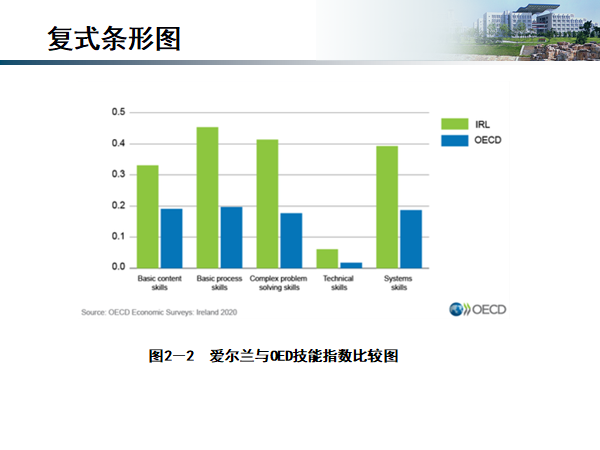 复式条形图

0.5
0.4
0.3
0.2
0.1
0.0

IRL
OECD

Basic content skills
Basic process skills
Complex problem solving skills
Technical skills
Systems skills

Source: OECD Economic Surveys: Ireland 2020

OECD

图2—2 爱尔兰与OED技能指数比较图